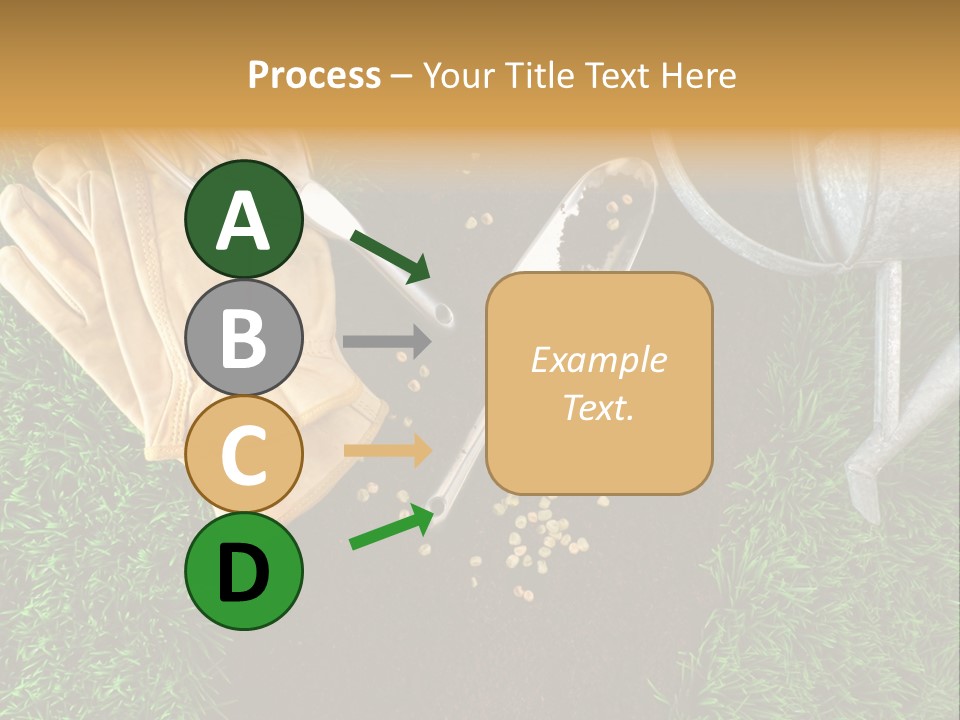 Process – Your Title Text Here

A

B

C

D

Example Text.